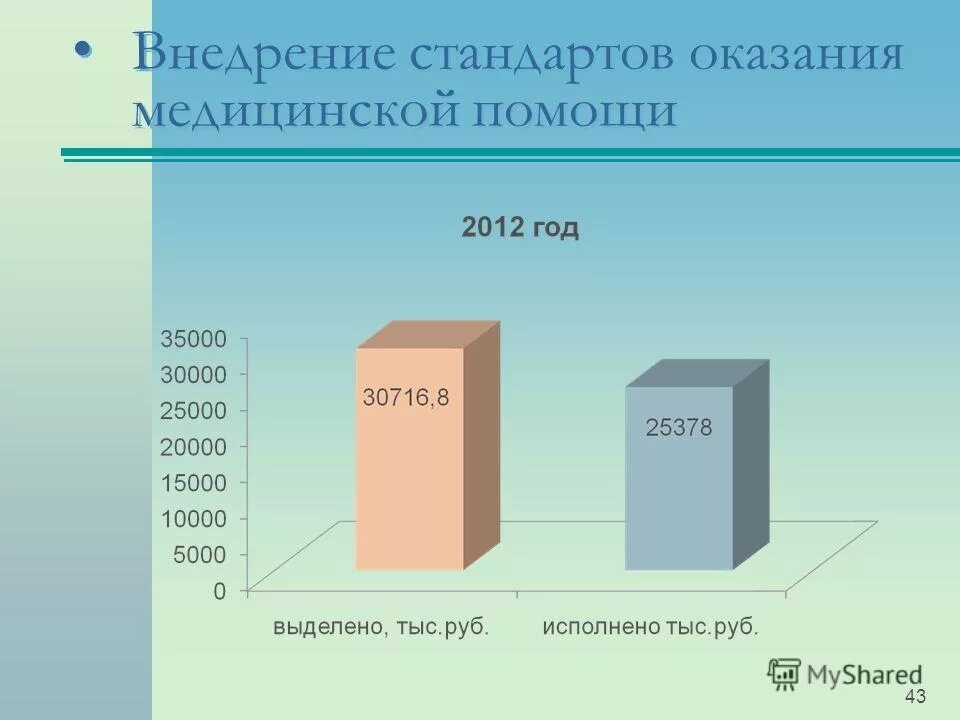 • Внедрение стандартов оказания медицинской помощи

2012 год

35000
30000
25000
20000
15000
10000
5000
0

30716,8

25378

выделено, тыс.руб.
исполнено тыс.руб.

MyShared

43